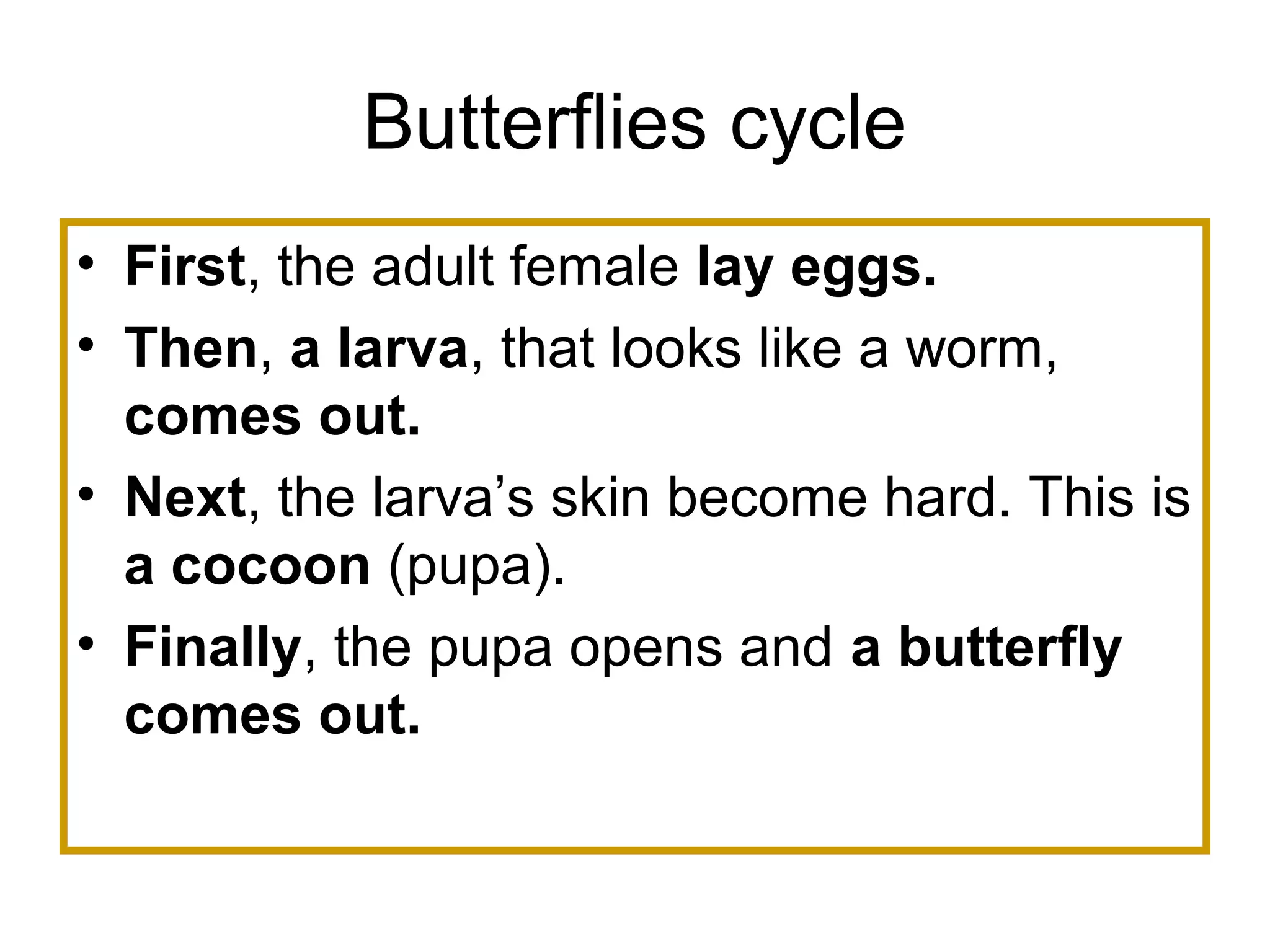 Butterflies cycle

• First, the adult female lay eggs.
• Then, a larva, that looks like a worm, comes out.
• Next, the larva’s skin become hard. This is a cocoon (pupa).
• Finally, the pupa opens and a butterfly comes out.